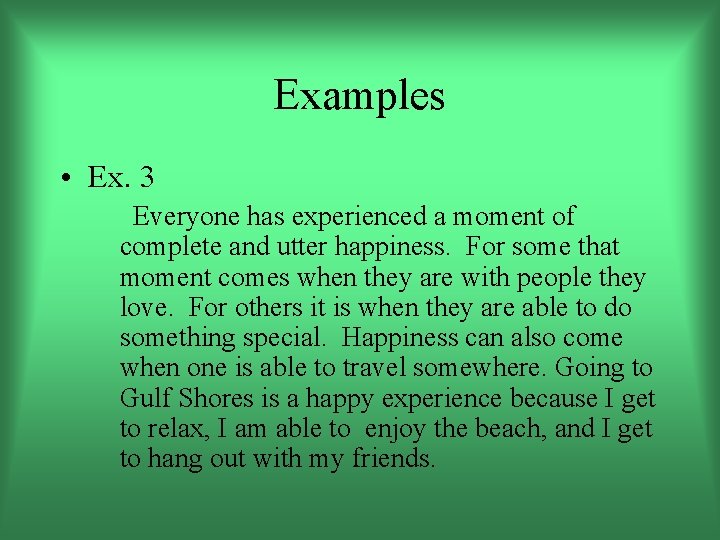 Examples

• Ex. 3

Everyone has experienced a moment of complete and utter happiness. For some that moment comes when they are with people they love. For others it is when they are able to do something special. Happiness can also come when one is able to travel somewhere. Going to Gulf Shores is a happy experience because I get to relax, I am able to enjoy the beach, and I get to hang out with my friends.